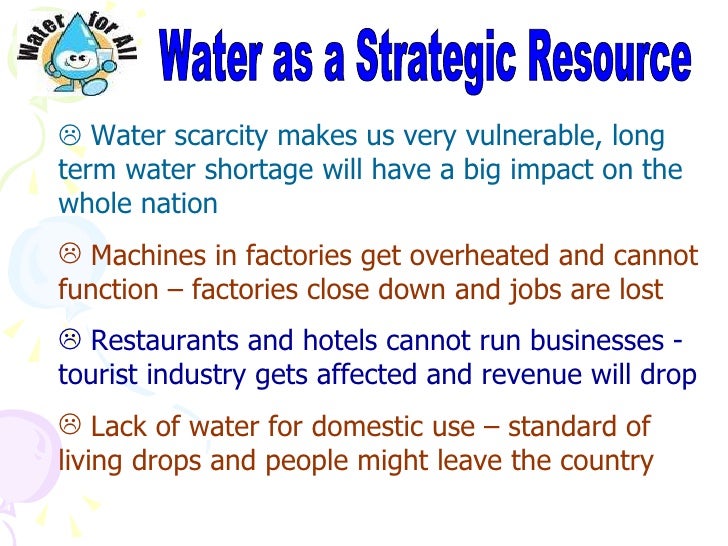 Water for All

Water as a Strategic Resource

☹ Water scarcity makes us very vulnerable, long term water shortage will have a big impact on the whole nation

☹ Machines in factories get overheated and cannot function – factories close down and jobs are lost

☹ Restaurants and hotels cannot run businesses - tourist industry gets affected and revenue will drop

☹ Lack of water for domestic use – standard of living drops and people might leave the country